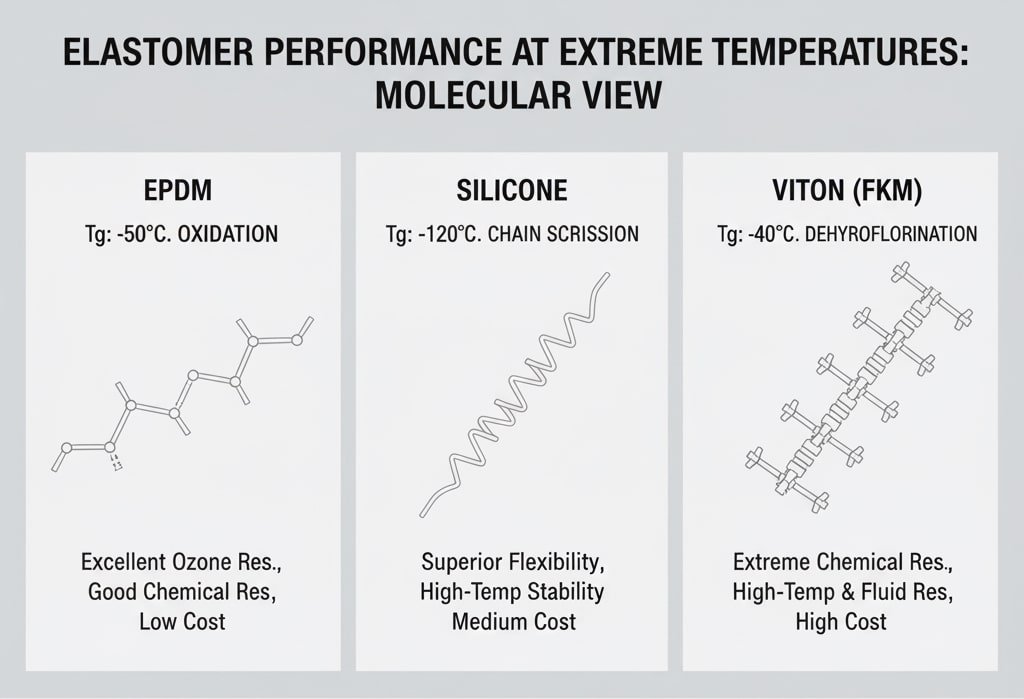 ELASTOMER PERFORMANCE AT EXTREME TEMPERATURES: MOLECULAR VIEW

EPDM

Tg: -50°C. OXIDATION

Excellent Ozone Res., Good Chemical Res, Low Cost

SILICONE

Tg: -120°C. CHAIN SCRISSION

Superior Flexibility, High-Temp Stability Medium Cost

VITON (FKM)

Tg: -40°C. DEHYROFLORINATION

Extreme Chemical Res., High-Temp & Fluid Res, High Cost